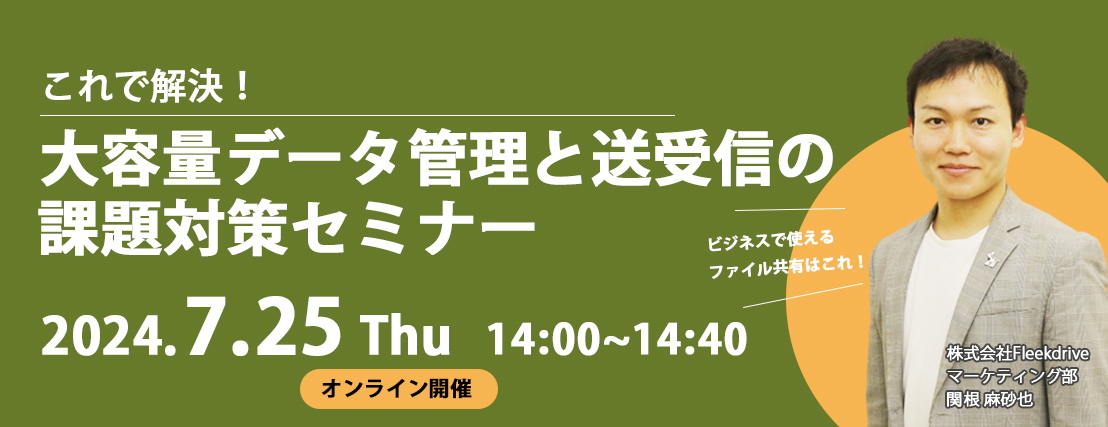 これで解決！

大容量データ管理と送受信の課題対策セミナー

ビジネスで使える
ファイル共有はこれ！

2024.7.25 Thu 14:00~14:40

オンライン開催

株式会社Fleekdrive
マーケティング部
関根 麻砂也